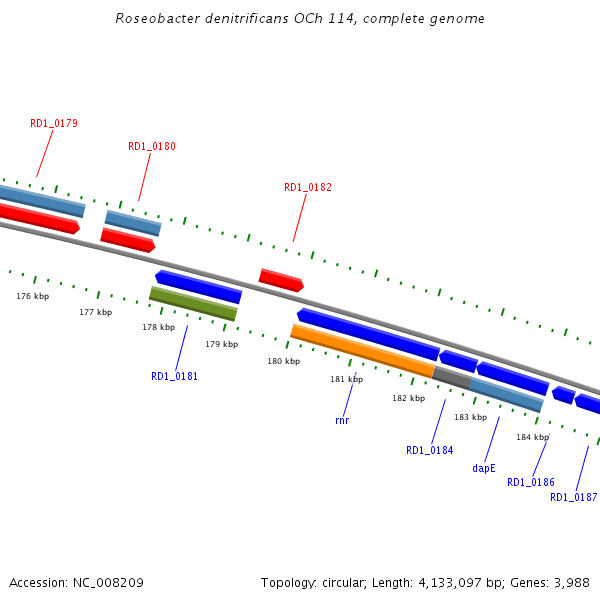 Roseobacter denitrificans OCh 114, complete genome

RD1_0179

RD1_0180

RD1_0182

176 kbp

177 kbp

178 kbp

179 kbp

180 kbp

181 kbp

182 kbp

183 kbp

184 kbp

RD1_0181

rnr

RD1_0184

dapE

RD1_0186

RD1_0187

Accession: NC_008209

Topology: circular; Length: 4,133,097 bp; Genes: 3,988